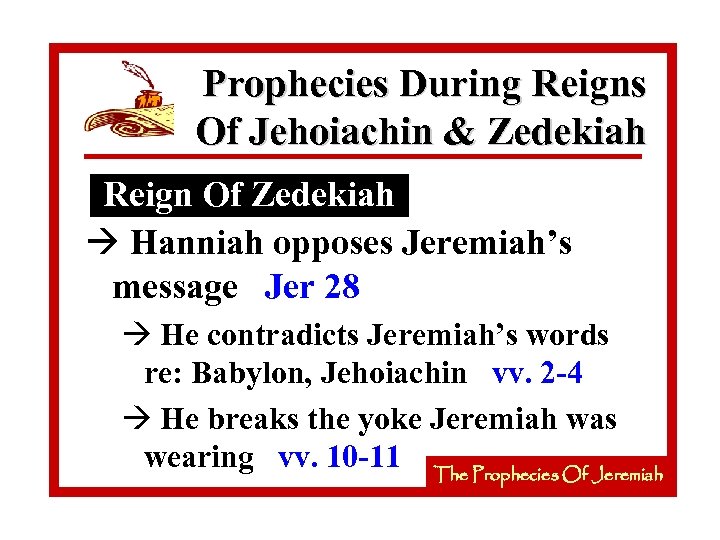 Prophecies During Reigns Of Jehoiachin & Zedekiah

Reign Of Zedekiah

→ Hanniah opposes Jeremiah's message Jer 28

→ He contradicts Jeremiah's words re: Babylon, Jehoiachin vv. 2-4

→ He breaks the yoke Jeremiah was wearing vv. 10-11

The Prophecies Of Jeremiah